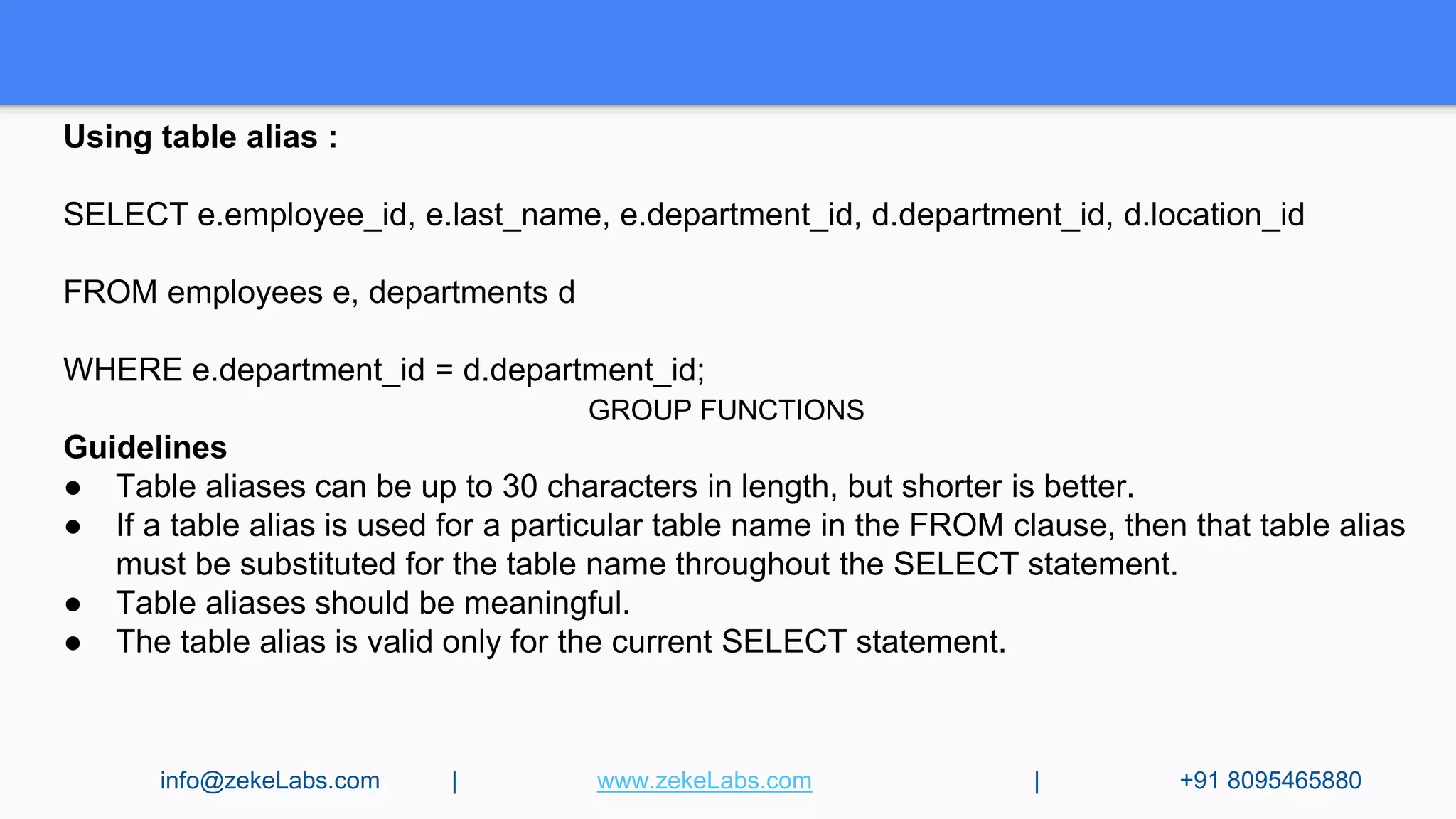 Using table alias :

SELECT e.employee_id, e.last_name, e.department_id, d.department_id, d.location_id

FROM employees e, departments d

WHERE e.department_id = d.department_id;

GROUP FUNCTIONS

Guidelines
● Table aliases can be up to 30 characters in length, but shorter is better.
● If a table alias is used for a particular table name in the FROM clause, then that table alias must be substituted for the table name throughout the SELECT statement.
● Table aliases should be meaningful.
● The table alias is valid only for the current SELECT statement.

info@zekeLabs.com | www.zekeLabs.com | +91 8095465880